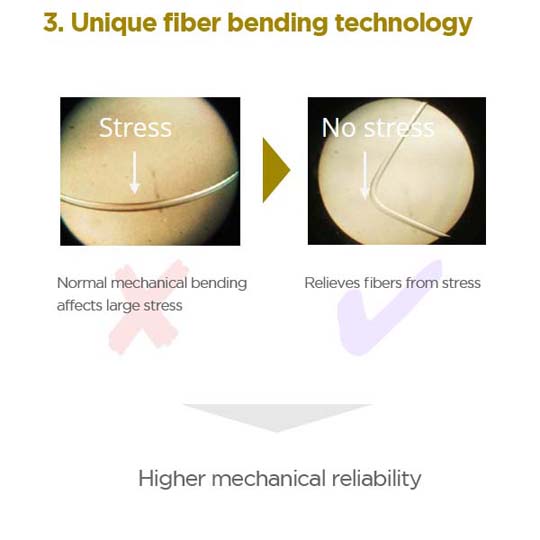 3. Unique fiber bending technology

Stress

No stress

Normal mechanical bending affects large stress

Relieves fibers from stress

Higher mechanical reliability